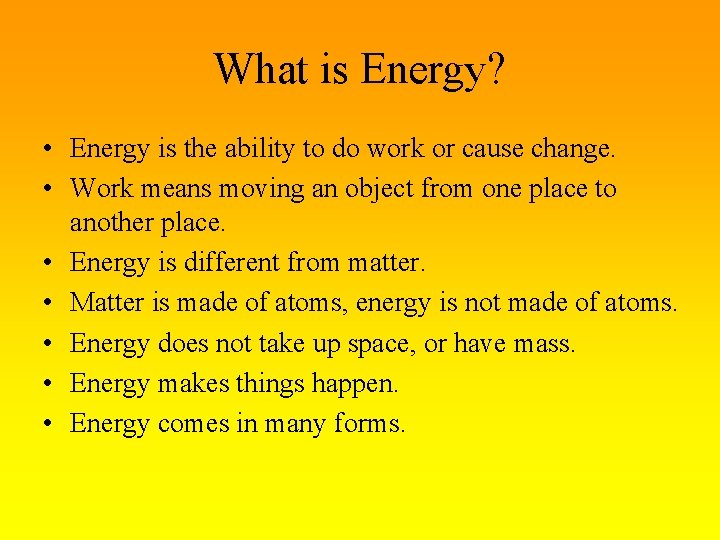 What is Energy?

• Energy is the ability to do work or cause change.
• Work means moving an object from one place to another place.
• Energy is different from matter.
• Matter is made of atoms, energy is not made of atoms.
• Energy does not take up space, or have mass.
• Energy makes things happen.
• Energy comes in many forms.